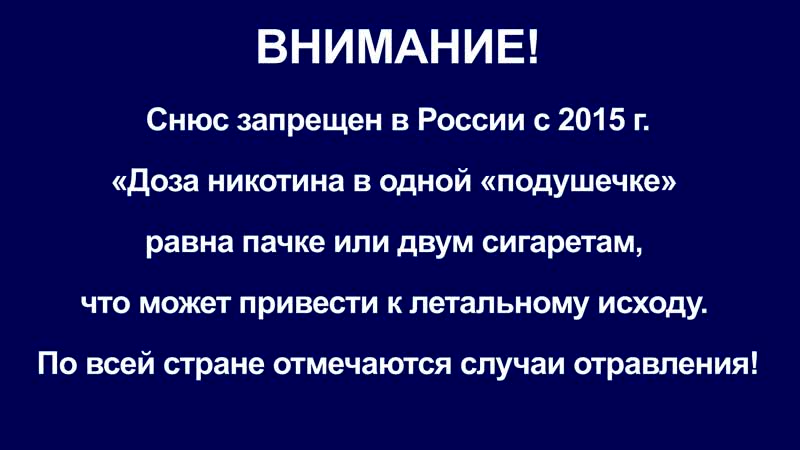 ВНИМАНИЕ!

Снюс запрещен в России с 2015 г.

«Доза никотина в одной «подушечке» равна пачке или двум сигаретам, что может привести к летальному исходу.

По всей стране отмечаются случаи отравления!